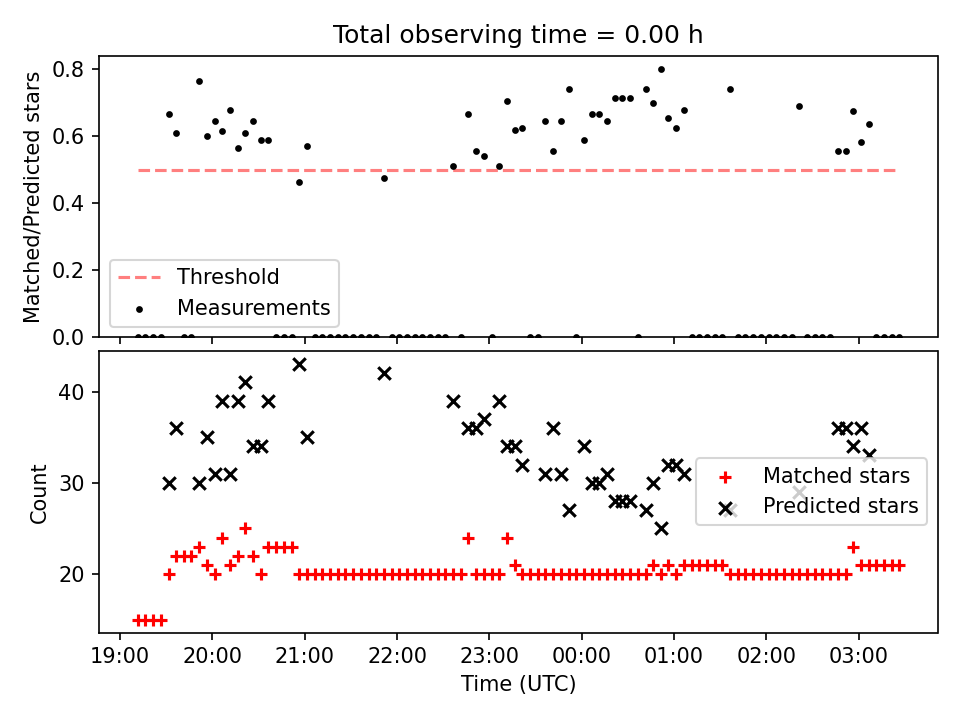 Total observing time = 0.00 h

Matched/Predicted stars

0.8
0.6
0.4
0.2
0.0

Threshold
Measurements

Count

40
30
20

Matched stars
Predicted stars

19:00 20:00 21:00 22:00 23:00 00:00 01:00 02:00 03:00

Time (UTC)